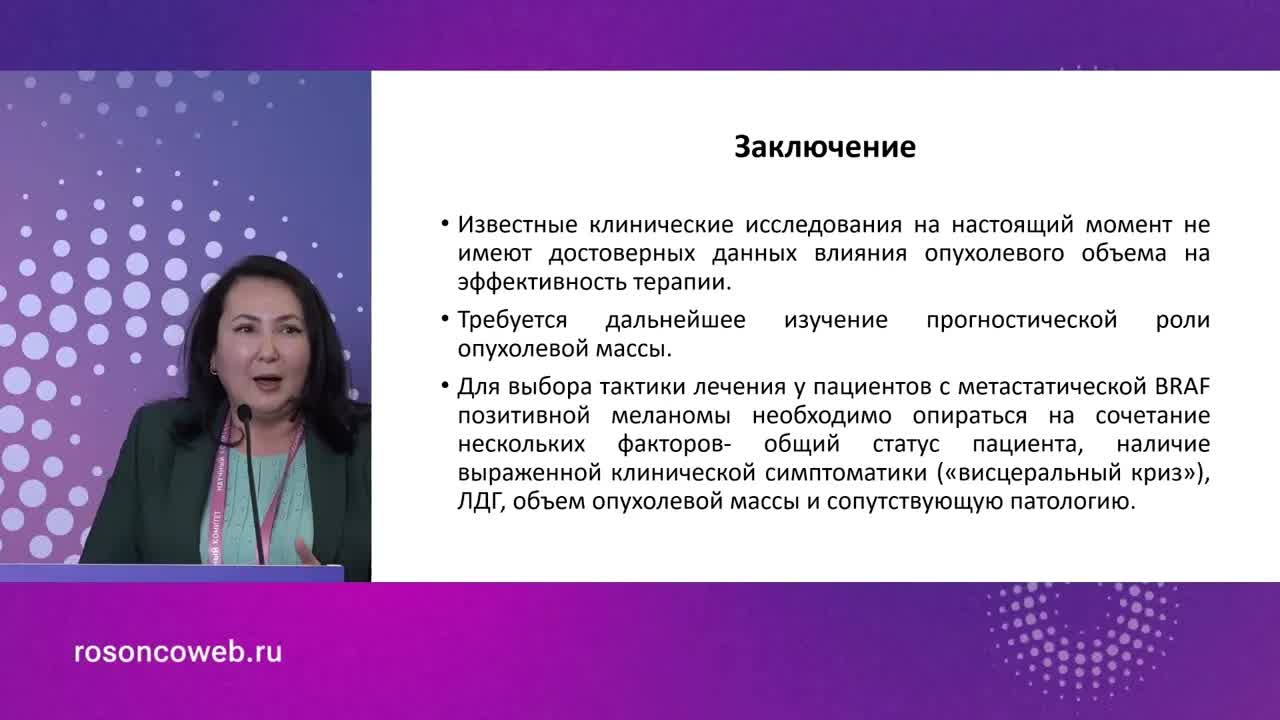 Заключение

• Известные клинические исследования на настоящий момент не имеют достоверных данных влияния опухолевого объема на эффективность терапии.

• Требуется дальнейшее изучение прогностической роли опухолевой массы.

• Для выбора тактики лечения у пациентов с метастатической BRAF позитивной меланомы необходимо опираться на сочетание нескольких факторов- общий статус пациента, наличие выраженной клинической симптоматики («висцеральный криз»), ЛДГ, объем опухолевой массы и сопутствующую патологию.

rosoncoweb.ru